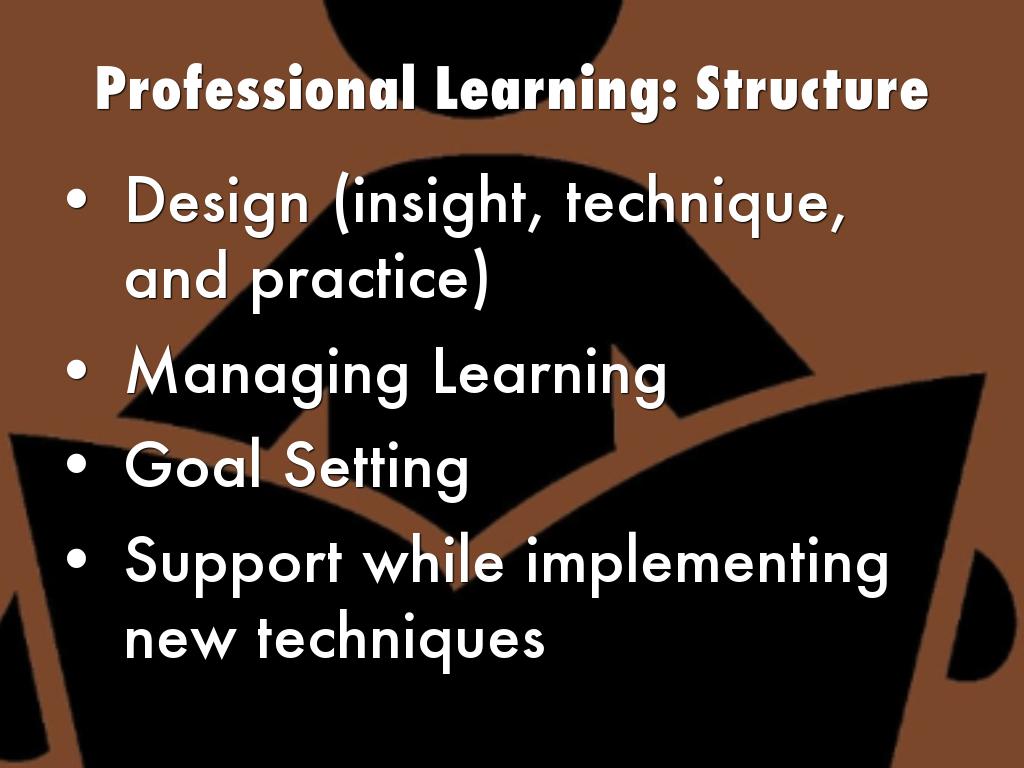 Professional Learning: Structure

• Design (insight, technique, and practice)
• Managing Learning
• Goal Setting
• Support while implementing new techniques